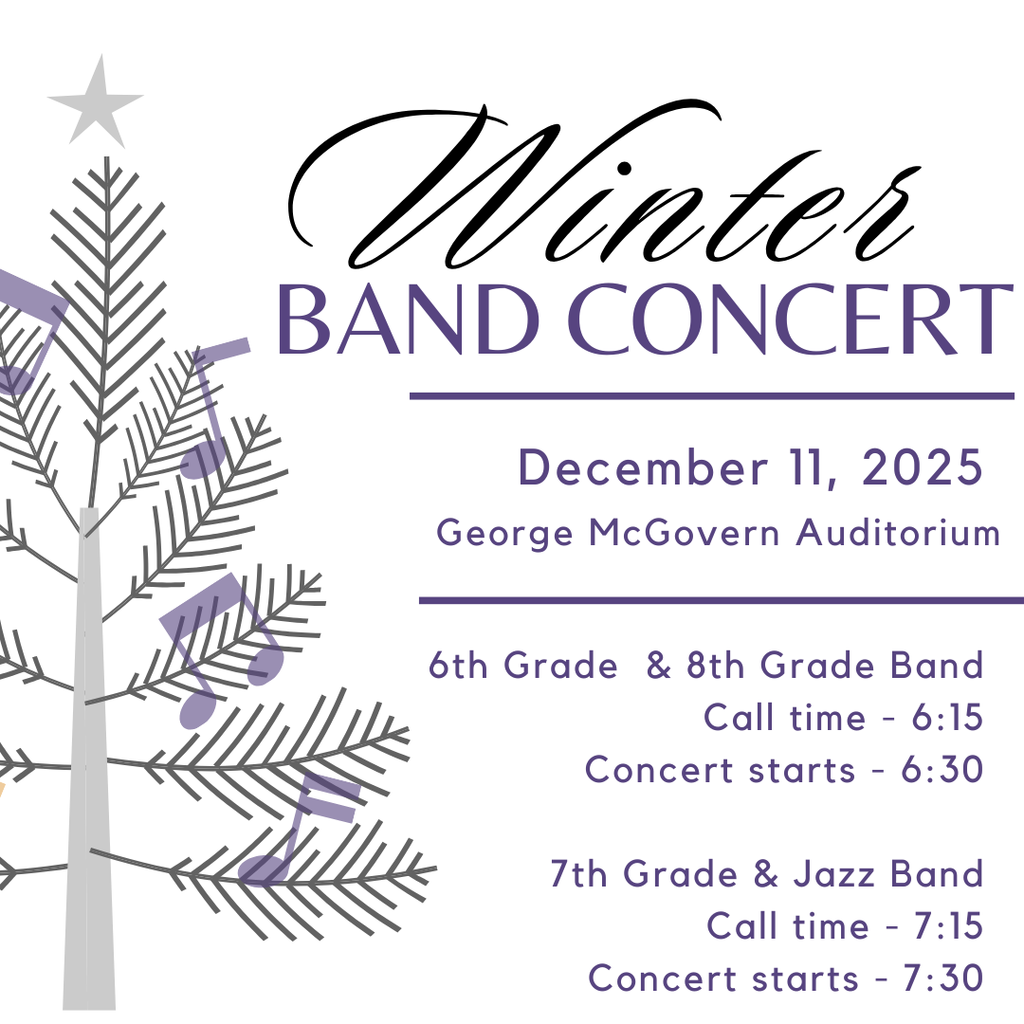 Winter
BAND CONCERT

December 11, 2025
George McGovern Auditorium

6th Grade & 8th Grade Band
Call time - 6:15
Concert starts - 6:30

7th Grade & Jazz Band
Call time - 7:15
Concert starts - 7:30